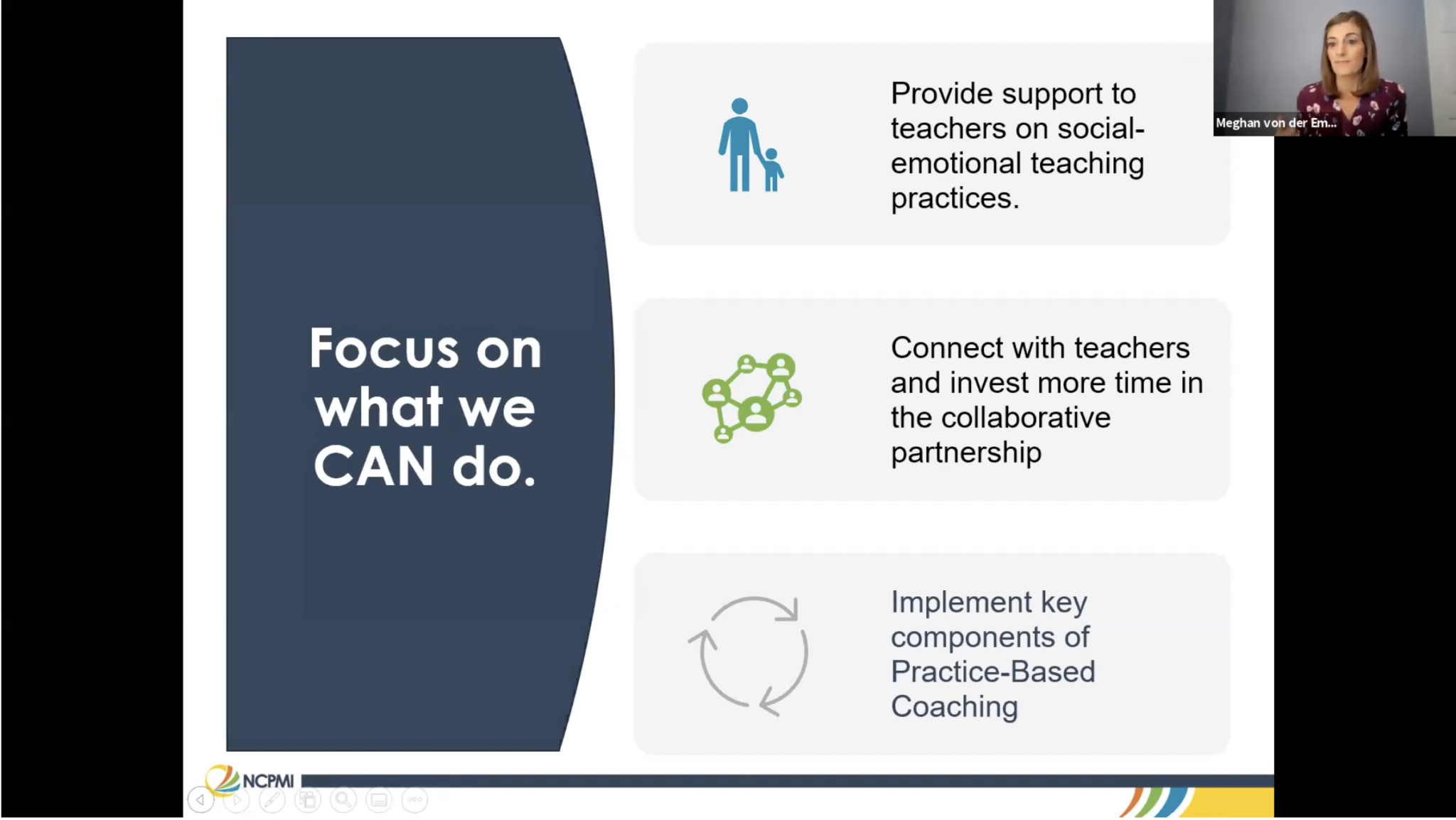 Focus on what we CAN do.

Provide support to teachers on social-emotional teaching practices.

Connect with teachers and invest more time in the collaborative partnership

Implement key components of Practice-Based Coaching

Meghan von der Em...

NCPMI